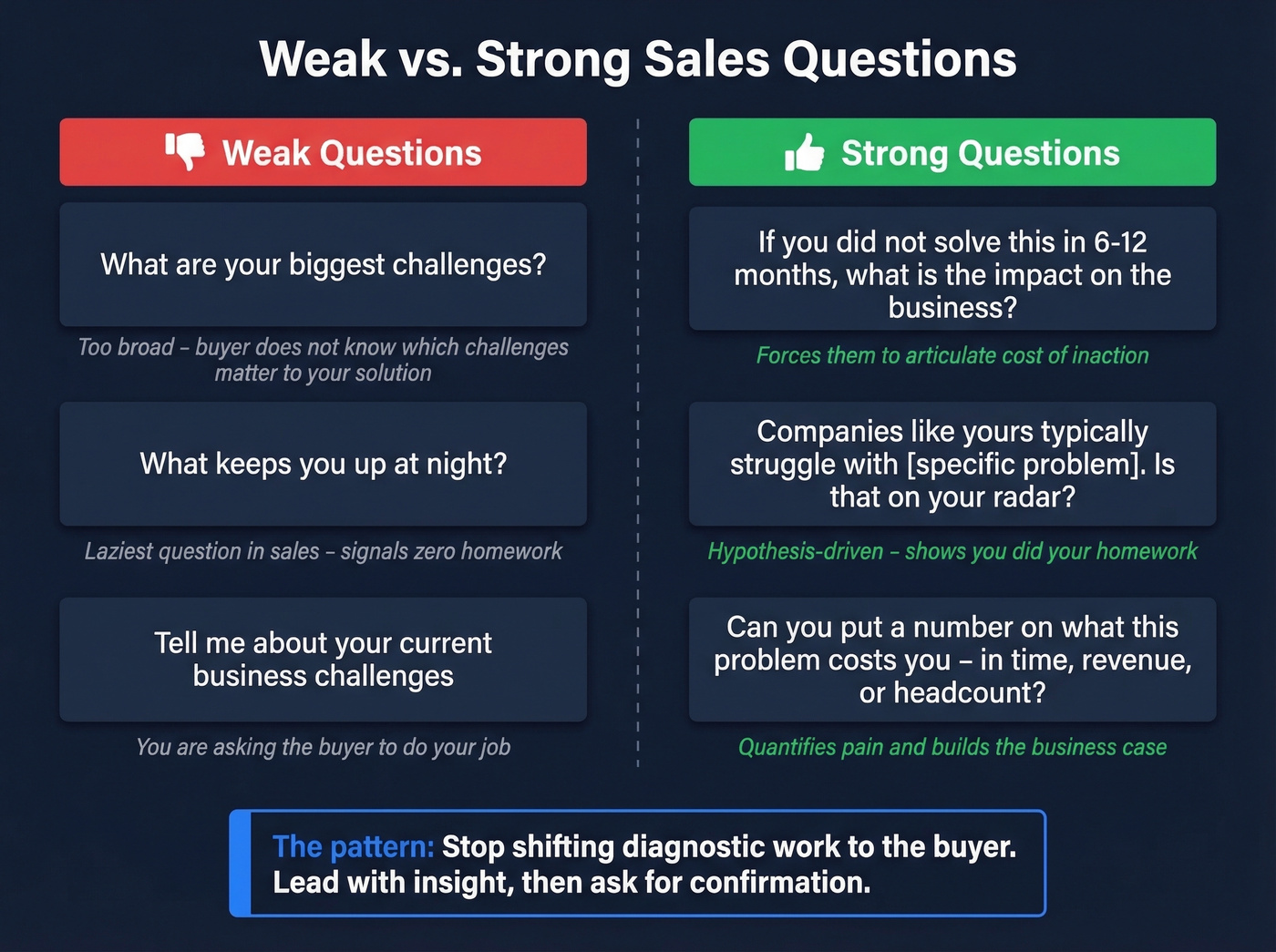 Weak vs. Strong Sales Questions

Weak Questions

What are your biggest challenges?

Too broad – buyer does not know which challenges matter to your solution

What keeps you up at night?

Laziest question in sales – signals zero homework

Tell me about your current business challenges

You are asking the buyer to do your job

Strong Questions

If you did not solve this in 6-12 months, what is the impact on the business?

Forces them to articulate cost of inaction

Companies like yours typically struggle with [specific problem]. Is that on your radar?

Hypothesis-driven – shows you did your homework

Can you put a number on what this problem costs you – in time, revenue, or headcount?

Quantifies pain and builds the business case

The pattern: Stop shifting diagnostic work to the buyer. Lead with insight, then ask for confirmation.